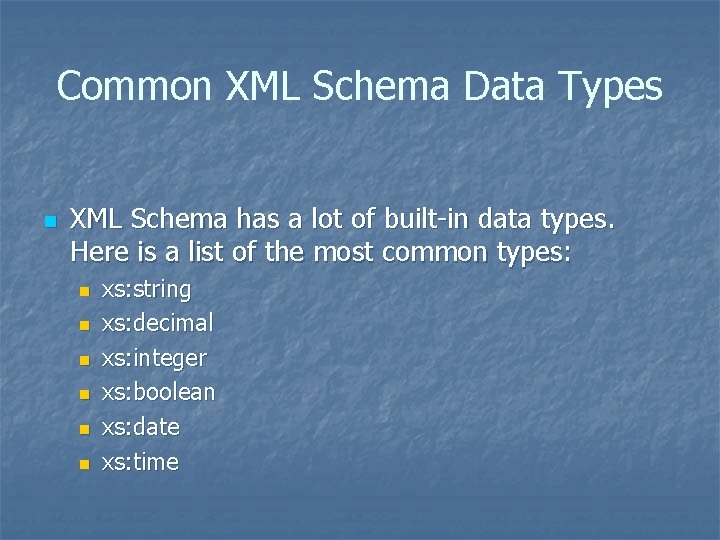 Common XML Schema Data Types

XML Schema has a lot of built-in data types. Here is a list of the most common types:

xs:string
xs:decimal
xs:integer
xs:boolean
xs:date
xs:time